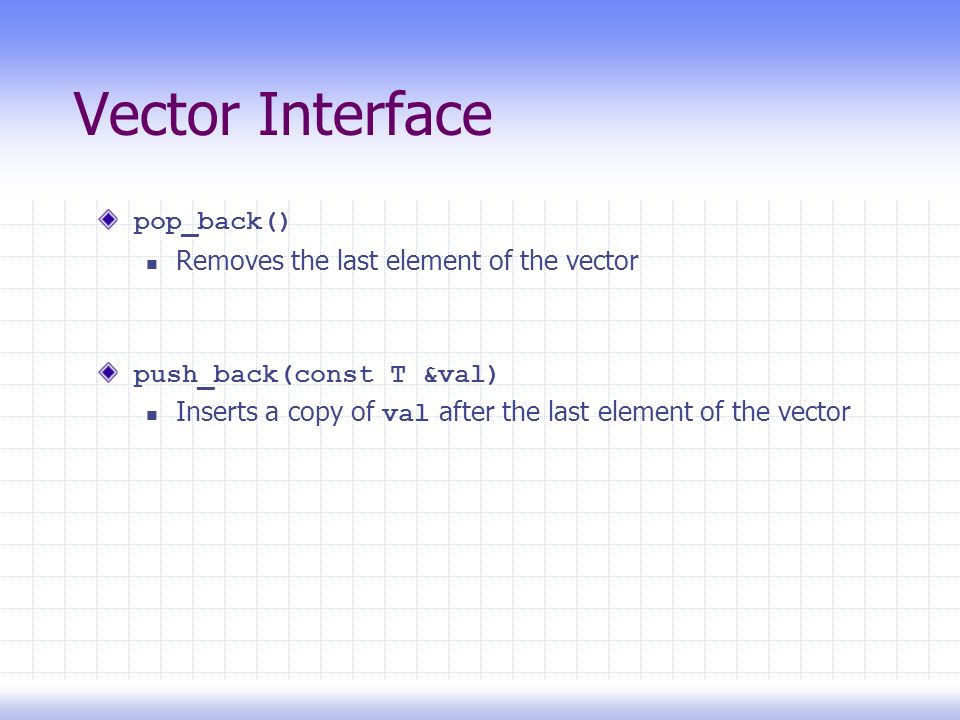 Vector Interface

pop_back()

Removes the last element of the vector

push_back(const T &val)

Inserts a copy of val after the last element of the vector